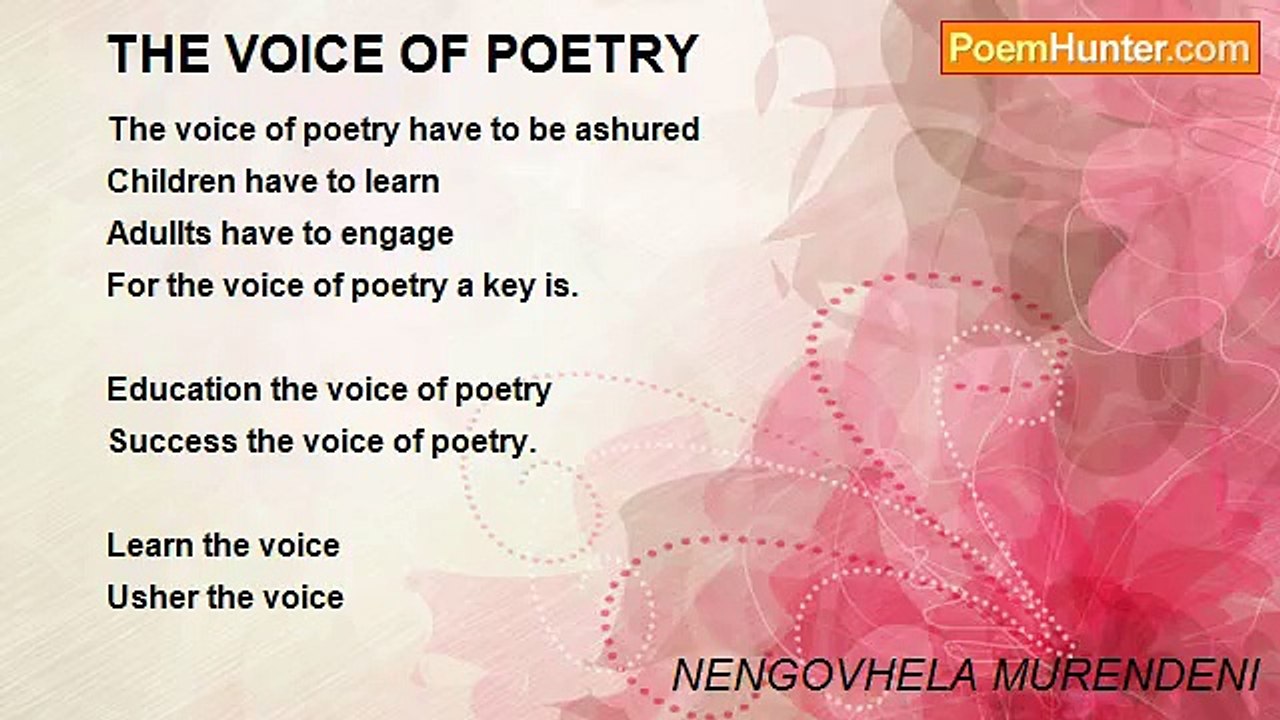 THE VOICE OF POETRY

PoemHunter.com

The voice of poetry have to be ashured
Children have to learn
Adullts have to engage
For the voice of poetry a key is.

Education the voice of poetry
Success the voice of poetry.

Learn the voice
Usher the voice

NENGOVHELA MURENDENI